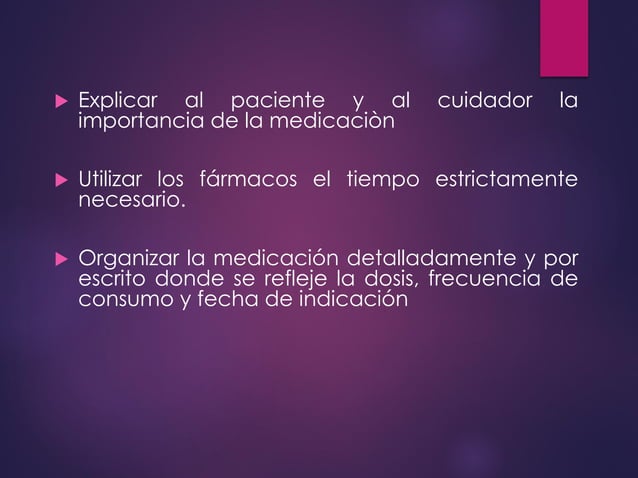 Explicar al paciente y al cuidador la importancia de la medicaciòn

Utilizar los fármacos el tiempo estrictamente necesario.

Organizar la medicación detalladamente y por escrito donde se refleje la dosis, frecuencia de consumo y fecha de indicación